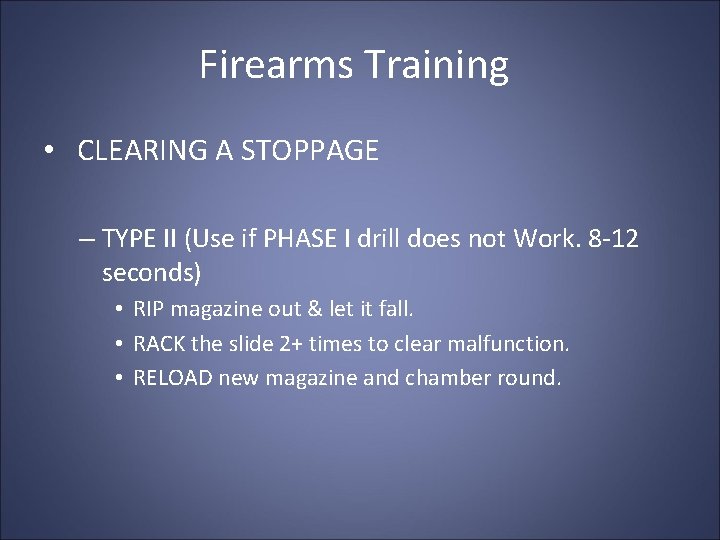 Firearms Training

• CLEARING A STOPPAGE

– TYPE II (Use if PHASE I drill does not Work. 8-12 seconds)

• RIP magazine out & let it fall.
• RACK the slide 2+ times to clear malfunction.
• RELOAD new magazine and chamber round.